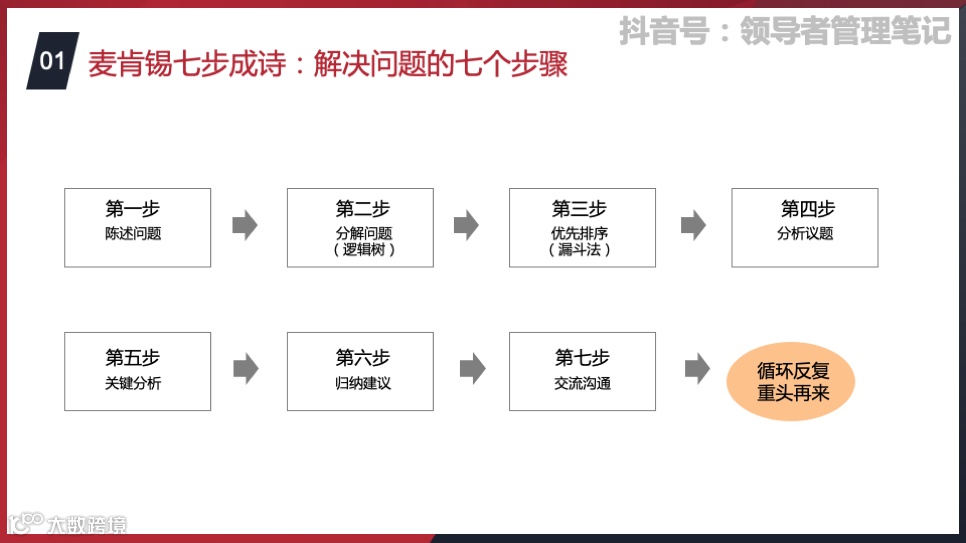 抖音号：领导者管理笔记

01 麦肯锡七步成诗：解决问题的七个步骤

第一步
陈述问题

第二步
分解问题
（逻辑树）

第三步
优先排序
（漏斗法）

第四步
分析议题

第五步
关键分析

第六步
归纳建议

第七步
交流沟通

循环反复
重头再来

大数跨境